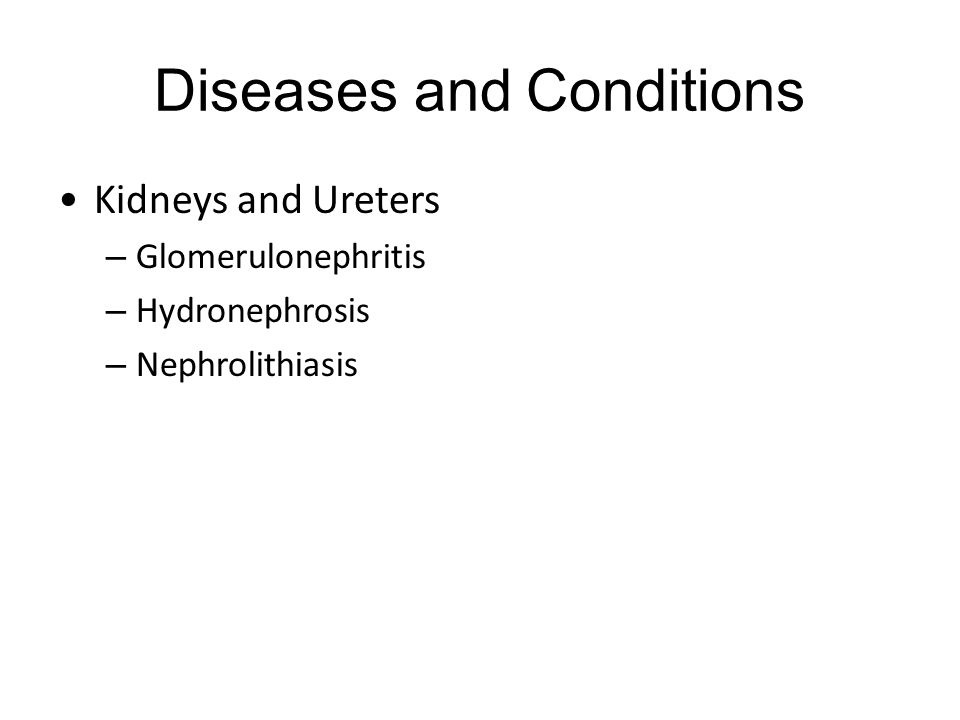 Diseases and Conditions

• Kidneys and Ureters
– Glomerulonephritis
– Hydronephrosis
– Nephrolithiasis